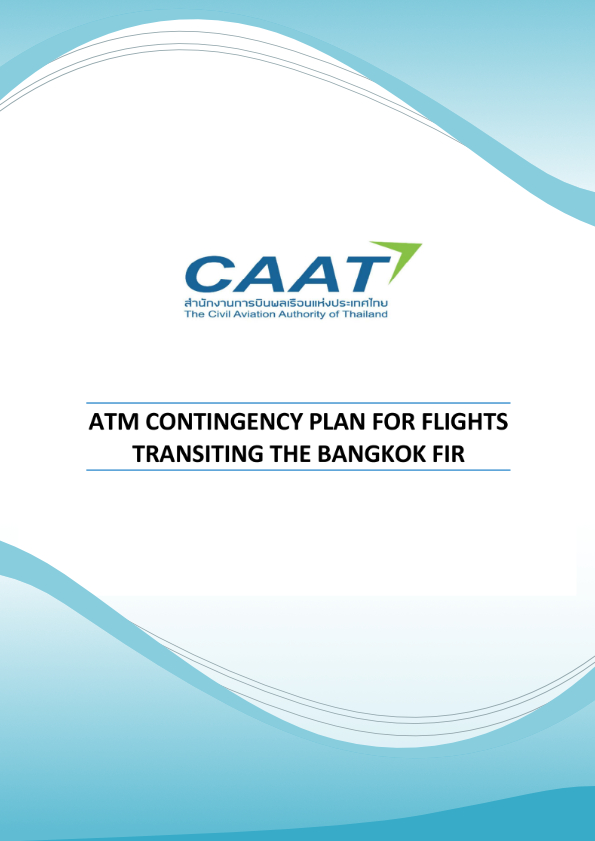 CAAT
สำนักงานการบินพลเรือนแห่งประเทศไทย
The Civil Aviation Authority of Thailand

ATM CONTINGENCY PLAN FOR FLIGHTS TRANSITING THE BANGKOK FIR